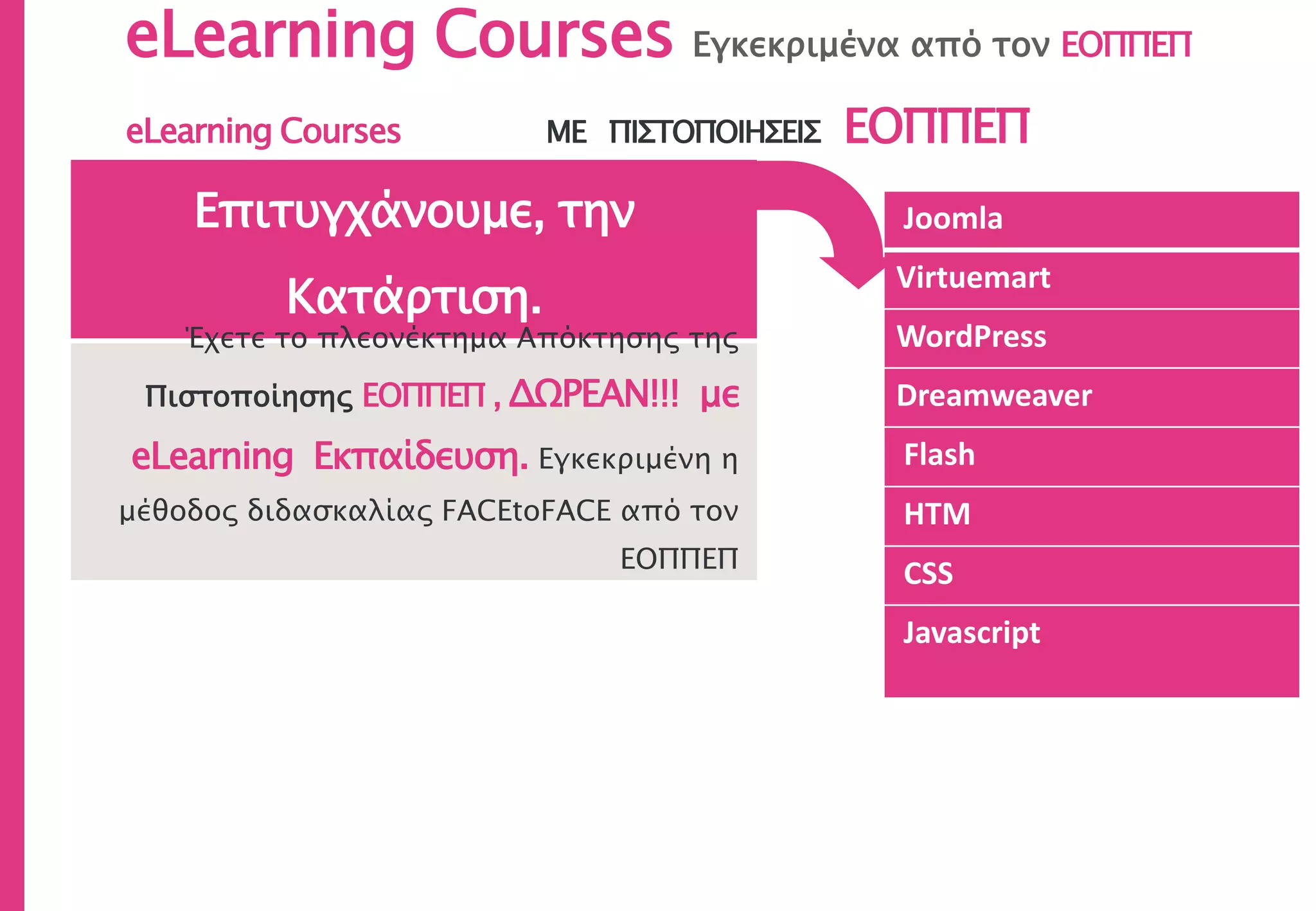 eLearning Courses Εγκεκριμένα από τον ΕΟΠΠΕΠ

eLearning Courses ΜΕ ΠΙΣΤΟΠΟΙΗΣΕΙΣ ΕΟΠΠΕΠ

Επιτυγχάνουμε, την Κατάρτιση.

Έχετε το πλεονέκτημα Απόκτησης της Πιστοποίησης ΕΟΠΠΕΠ , ΔΩΡΕΑΝ!!! με eLearning Εκπαίδευση. Εγκεκριμένη η μέθοδος διδασκαλίας FACEtoFACE από τον ΕΟΠΠΕΠ

Joomla

Virtuemart

WordPress

Dreamweaver

Flash

HTM

CSS

Javascript